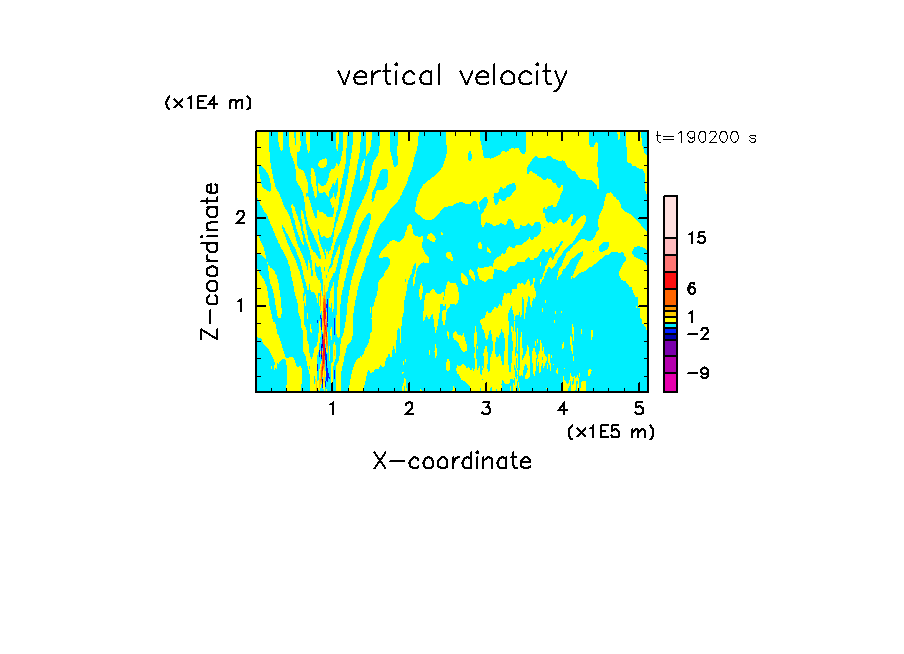 vertical velocity

(x1E4 m)

t=190200 s

Z-coordinate

2

1

15

6

1

−2

−9

1 2 3 4 5

(x1E5 m)

X-coordinate